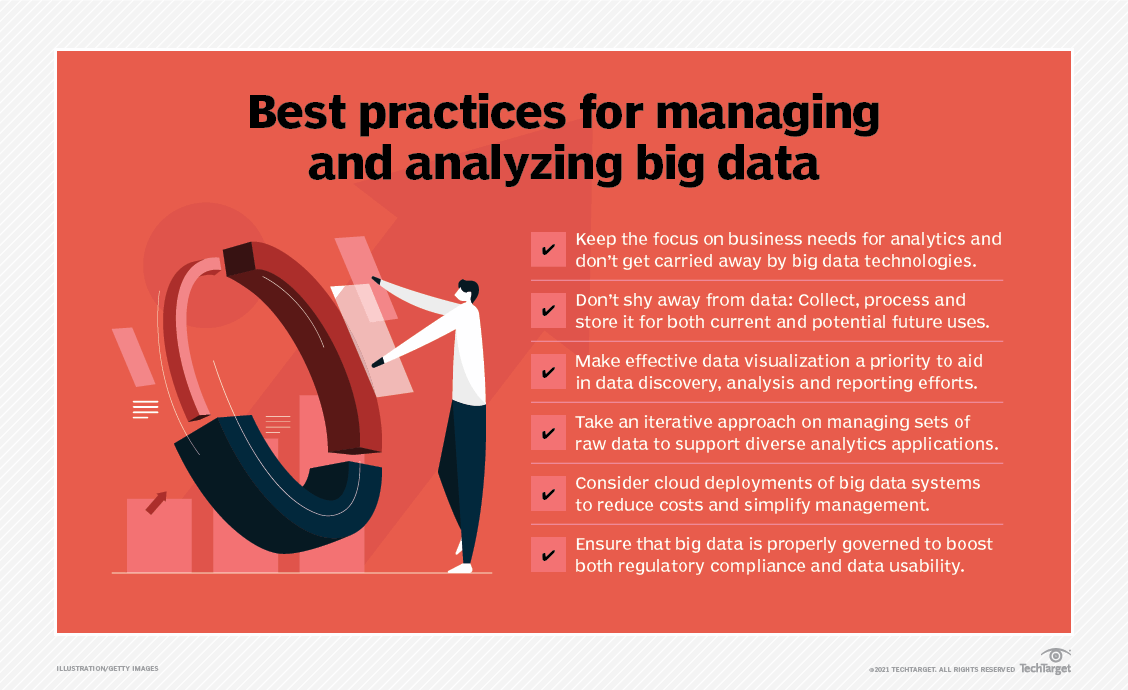 Best practices for managing and analyzing big data

✔ Keep the focus on business needs for analytics and don't get carried away by big data technologies.

✔ Don't shy away from data: Collect, process and store it for both current and potential future uses.

✔ Make effective data visualization a priority to aid in data discovery, analysis and reporting efforts.

✔ Take an iterative approach on managing sets of raw data to support diverse analytics applications.

✔ Consider cloud deployments of big data systems to reduce costs and simplify management.

✔ Ensure that big data is properly governed to boost both regulatory compliance and data usability.

ILLUSTRATION/GETTY IMAGES

©2021 TECHTARGET. ALL RIGHTS RESERVED TechTarget